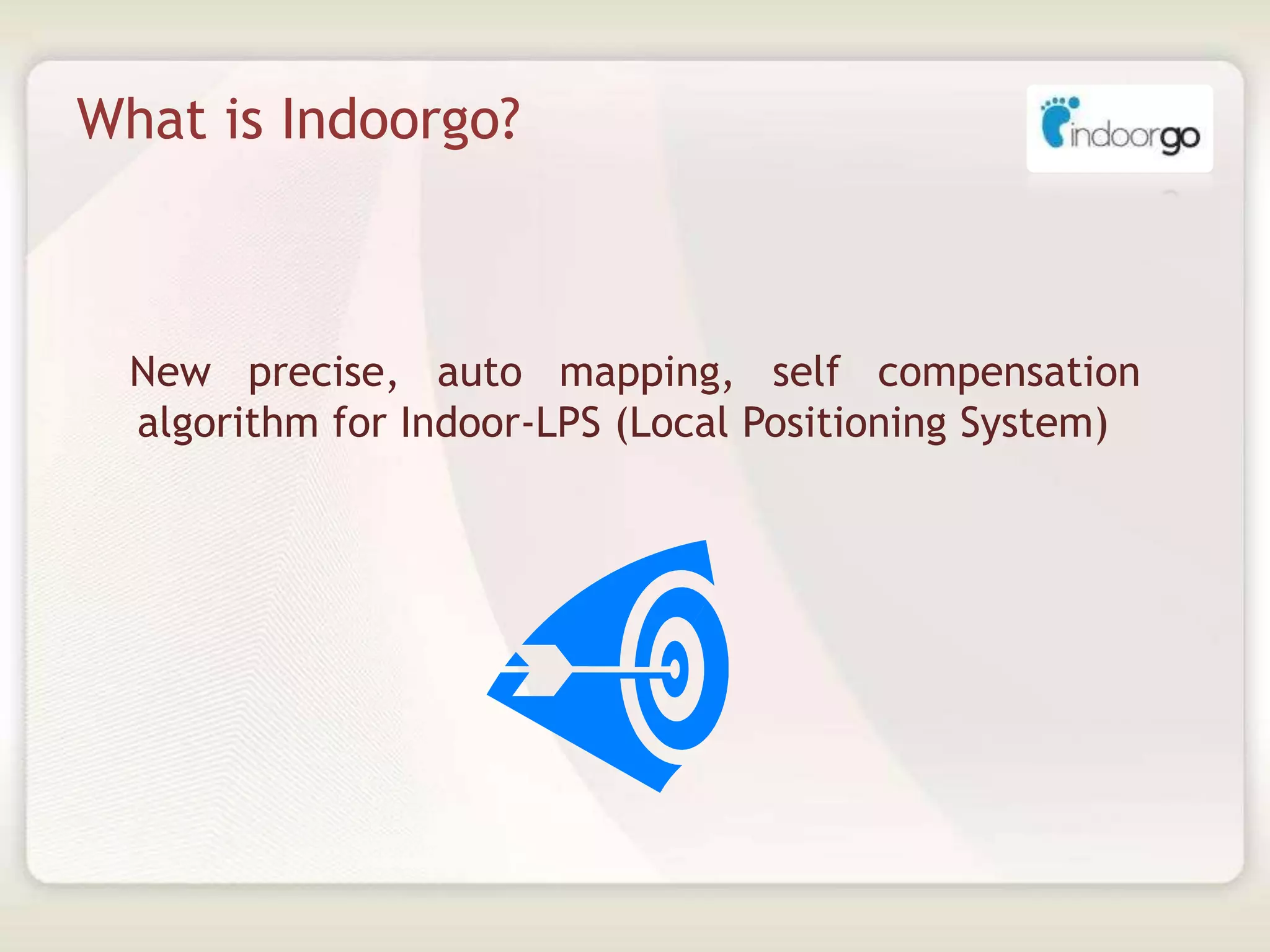 What is Indoorgo?

indoorgo

New precise, auto mapping, self compensation algorithm for Indoor-LPS (Local Positioning System)